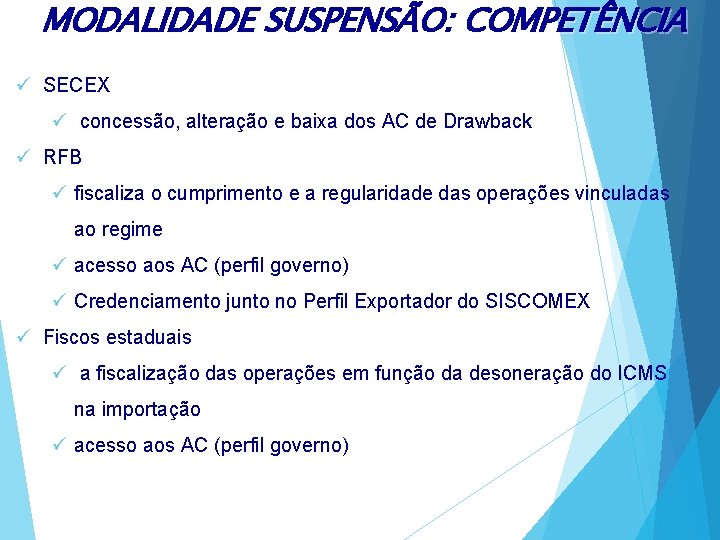 MODALIDADE SUSPENSÃO: COMPETÊNCIA

✓ SECEX

✓ concessão, alteração e baixa dos AC de Drawback

✓ RFB

✓ fiscaliza o cumprimento e a regularidade das operações vinculadas ao regime

✓ acesso aos AC (perfil governo)

✓ Credenciamento junto no Perfil Exportador do SISCOMEX

✓ Fiscos estaduais

✓ a fiscalização das operações em função da desoneração do ICMS na importação

✓ acesso aos AC (perfil governo)